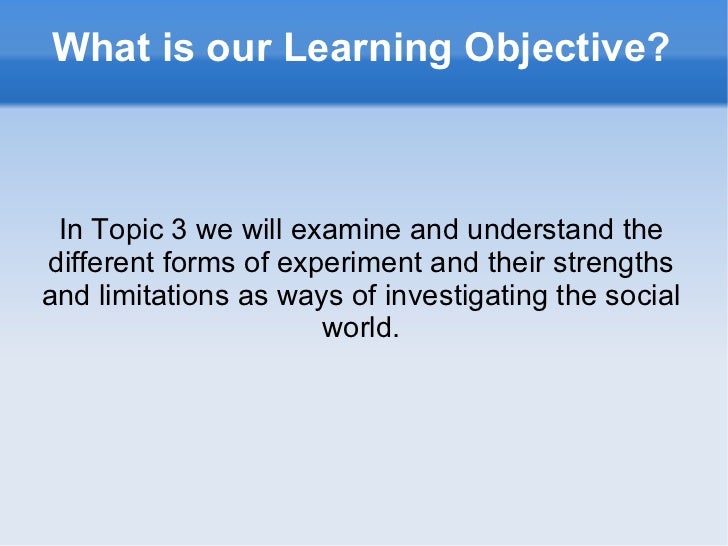 What is our Learning Objective?

In Topic 3 we will examine and understand the different forms of experiment and their strengths and limitations as ways of investigating the social world.